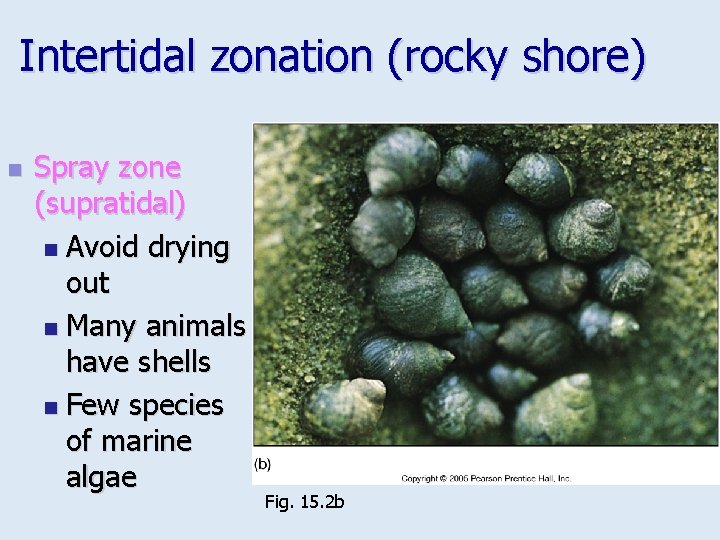 Intertidal zonation (rocky shore)

Spray zone (supratidal)

Avoid drying out

Many animals have shells

Few species of marine algae

(b)

Copyright © 2005 Pearson Prentice Hall, Inc.

Fig. 15.2b